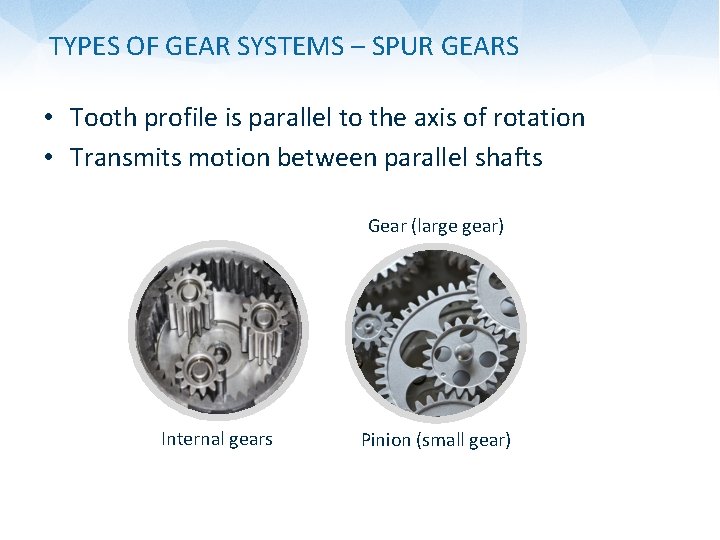 TYPES OF GEAR SYSTEMS – SPUR GEARS

• Tooth profile is parallel to the axis of rotation
• Transmits motion between parallel shafts

Gear (large gear)

Internal gears

Pinion (small gear)